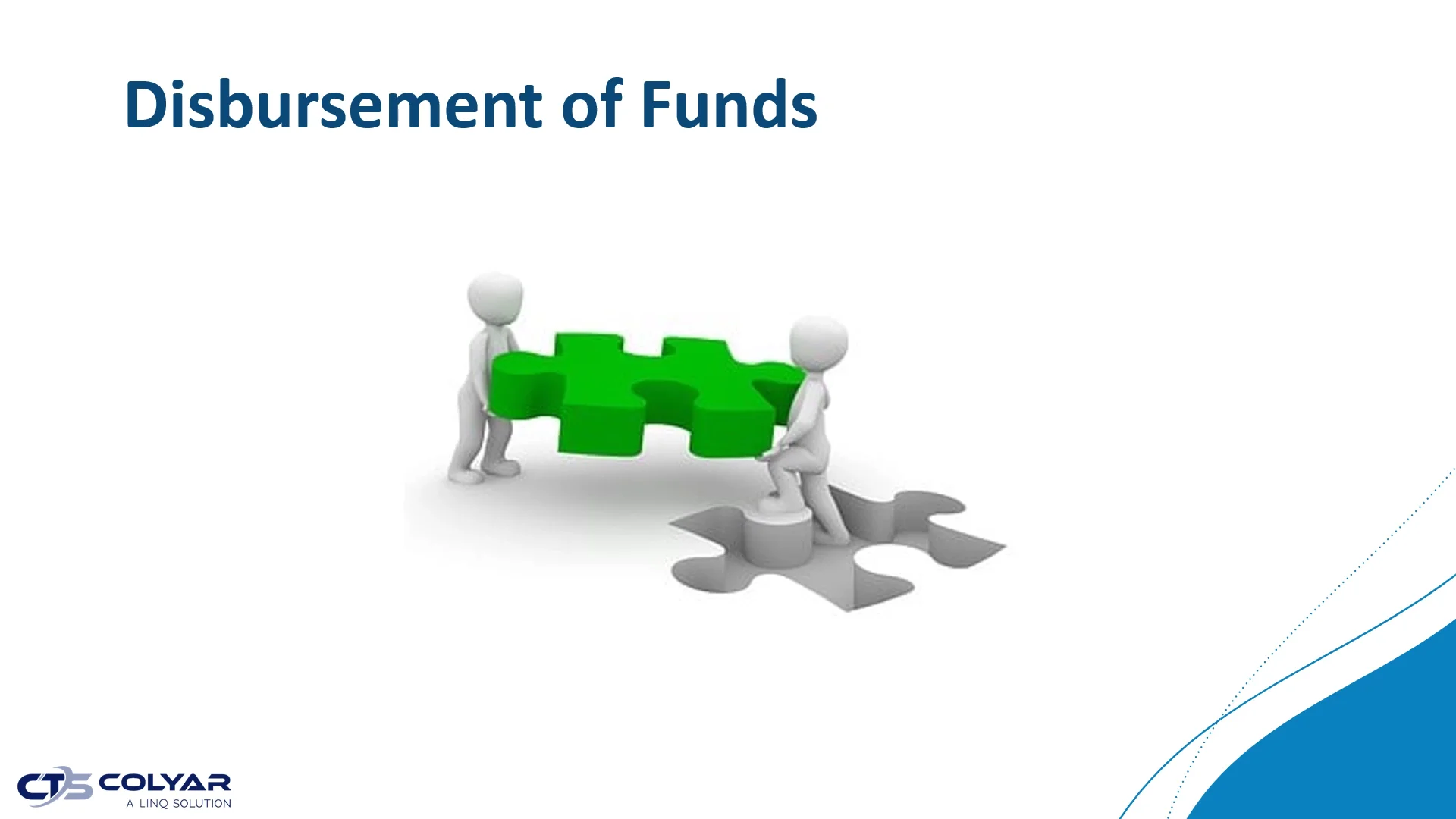 Disbursement of Funds

CTS COLYAR
A LINQ SOLUTION